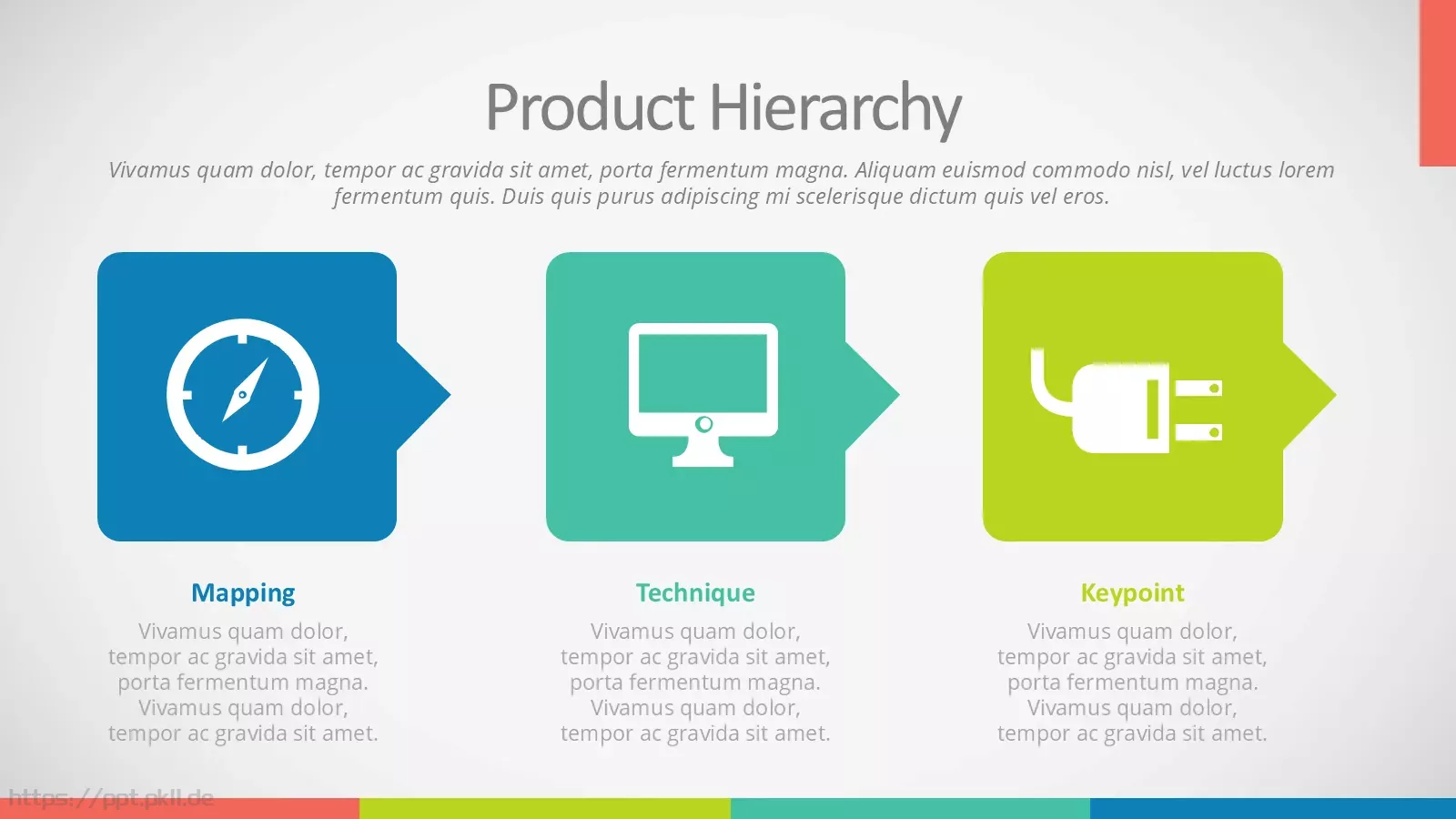 Product Hierarchy

Vivamus quam dolor, tempor ac gravida sit amet, porta fermentum magna. Aliquam euismod commodo nisl, vel luctus lorem fermentum quis. Duis quis purus adipiscing mi scelerisque dictum quis vel eros.

Mapping

Vivamus quam dolor, tempor ac gravida sit amet, porta fermentum magna. Vivamus quam dolor, tempor ac gravida sit amet.

Technique

Vivamus quam dolor, tempor ac gravida sit amet, porta fermentum magna. Vivamus quam dolor, tempor ac gravida sit amet.

Keypoint

Vivamus quam dolor, tempor ac gravida sit amet, porta fermentum magna. Vivamus quam dolor, tempor ac gravida sit amet.

https://ppt.pkll.de